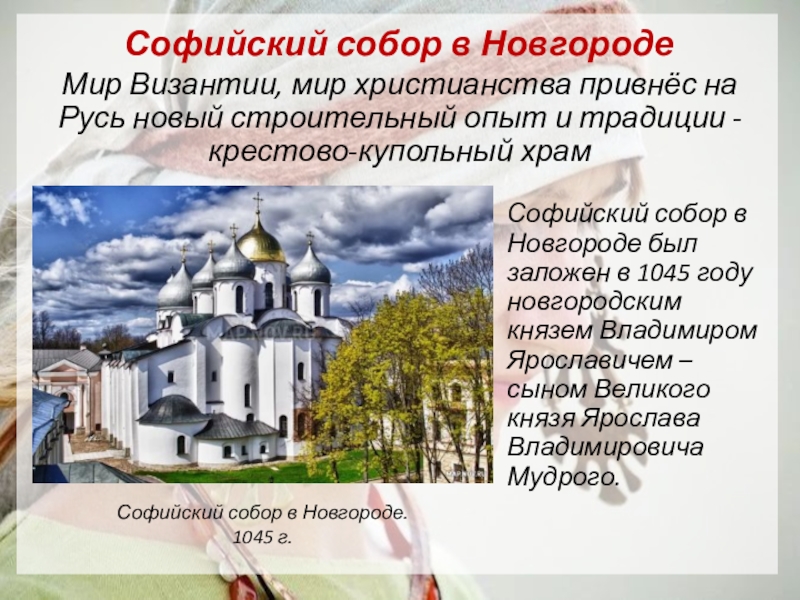 Софийский собор в Новгороде

Мир Византии, мир христианства привнёс на Русь новый строительный опыт и традиции - крестово-купольный храм

Софийский собор в Новгороде был заложен в 1045 году новгородским князем Владимиром Ярославичем – сыном Великого князя Ярослава Владимировича Мудрого.

Софийский собор в Новгороде. 1045 г.